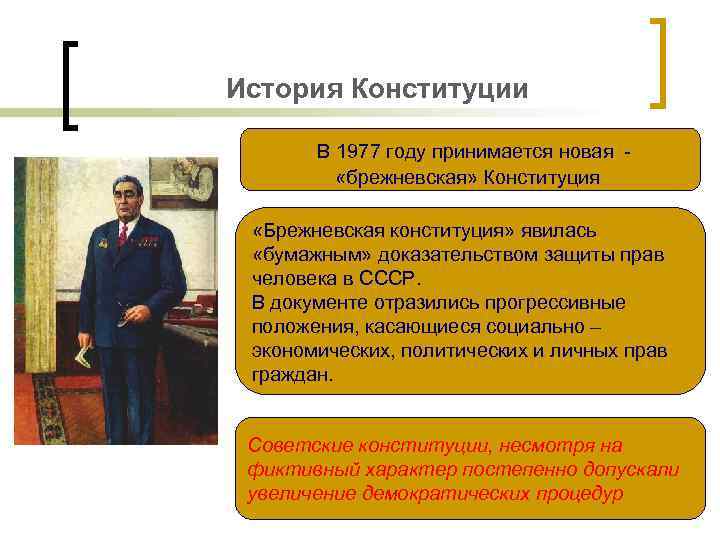 История Конституции

В 1977 году принимается новая - «брежневская» Конституция

«Брежневская конституция» явилась «бумажным» доказательством защиты прав человека в СССР.
В документе отразились прогрессивные положения, касающиеся социально – экономических, политических и личных прав граждан.

Советские конституции, несмотря на фиктивный характер постепенно допускали увеличение демократических процедур